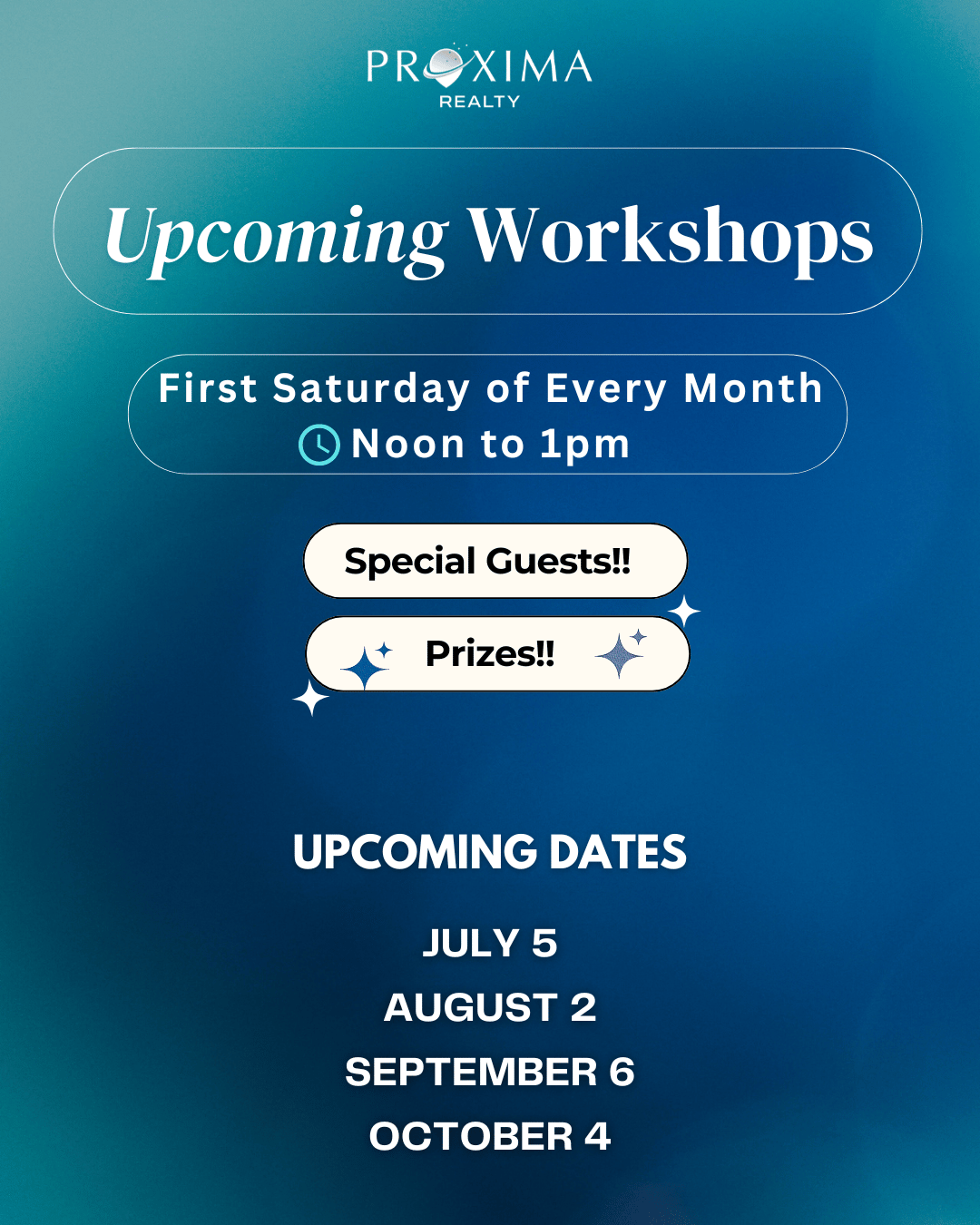 PROXIMA
REALTY

Upcoming Workshops

First Saturday of Every Month
Noon to 1pm

Special Guests!!

Prizes!!

UPCOMING DATES

JULY 5
AUGUST 2
SEPTEMBER 6
OCTOBER 4